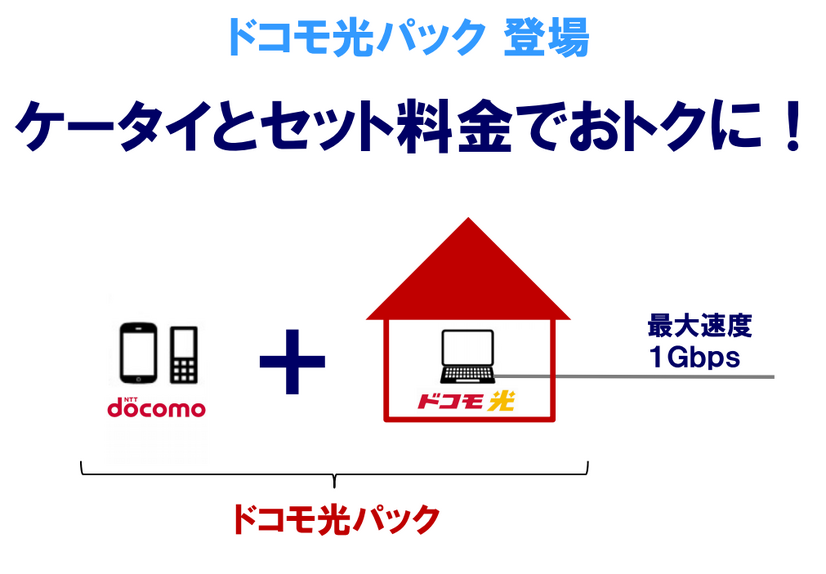 ドコモ光パック 登場

ケータイとセット料金でおトクに！

NTT docomo

+

ドコモ光

最大速度 1Gbps

ドコモ光パック